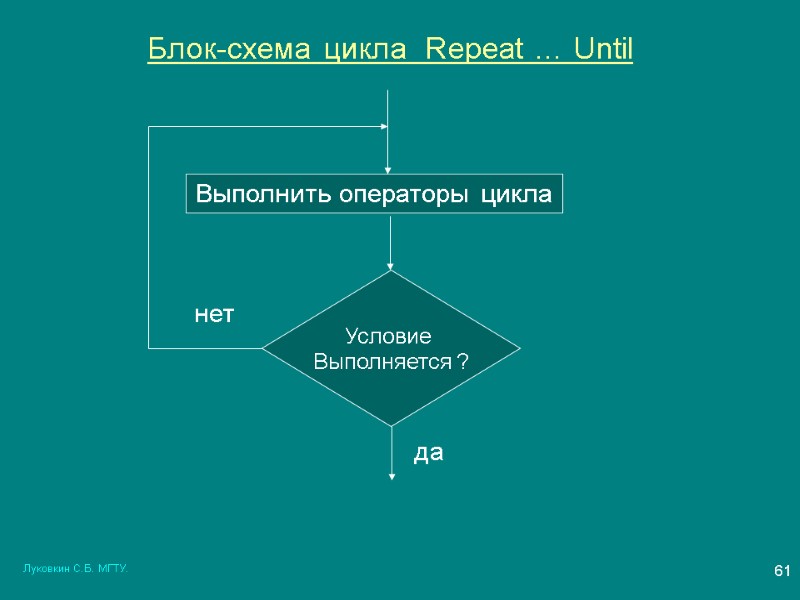 Блок-схема цикла Repeat … Until

Выполнить операторы цикла

нет

Условие Выполняется ?

да

Луковкин С.Б. МГТУ.

61